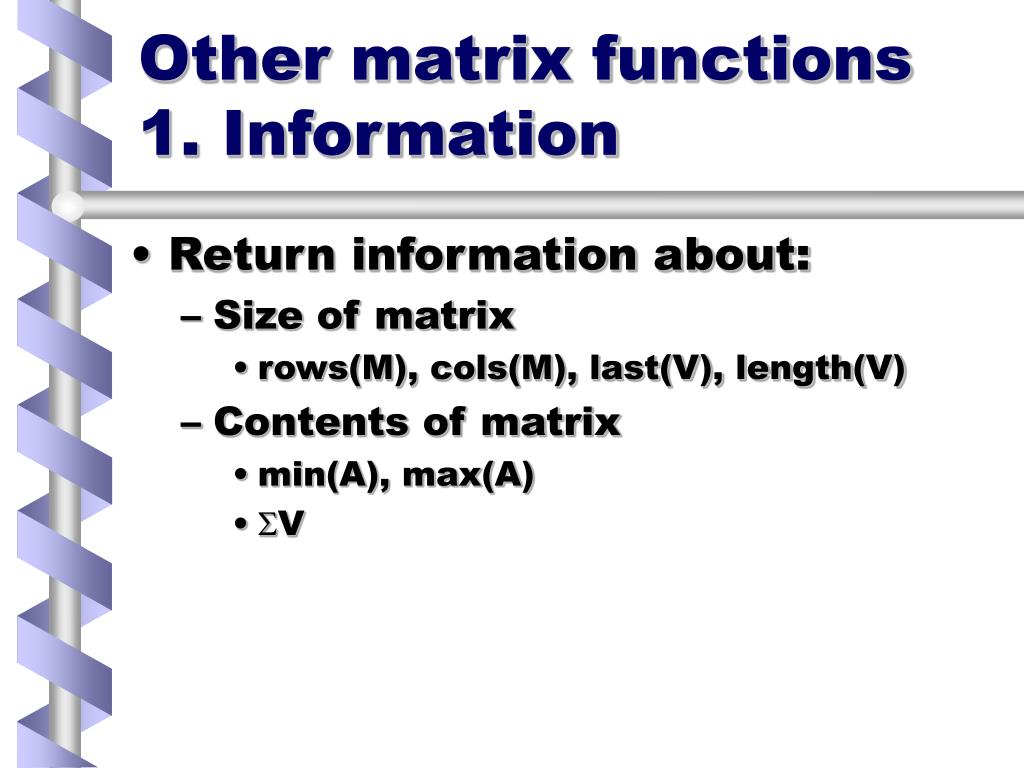 Other matrix functions
1. Information

• Return information about:
– Size of matrix
• rows(M), cols(M), last(V), length(V)
– Contents of matrix
• min(A), max(A)
• $\Sigma$V